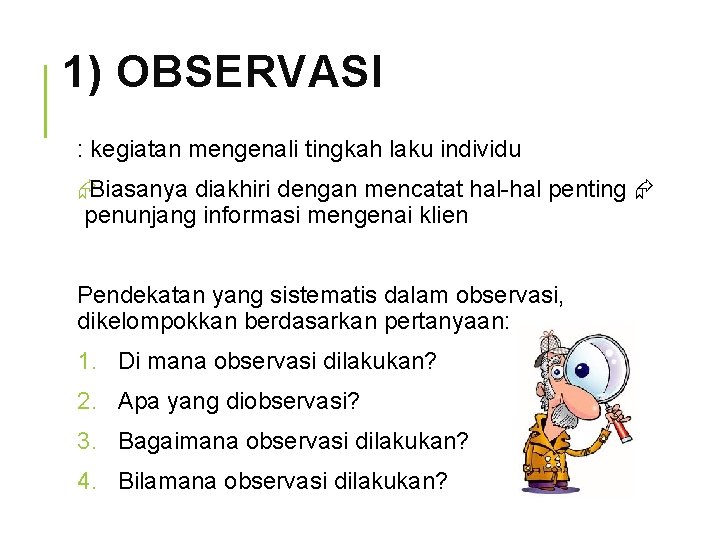 1) OBSERVASI

: kegiatan mengenali tingkah laku individu

Biasanya diakhiri dengan mencatat hal-hal penting penunjang informasi mengenai klien

Pendekatan yang sistematis dalam observasi, dikelompokkan berdasarkan pertanyaan:

1. Di mana observasi dilakukan?
2. Apa yang diobservasi?
3. Bagaimana observasi dilakukan?
4. Bilamana observasi dilakukan?